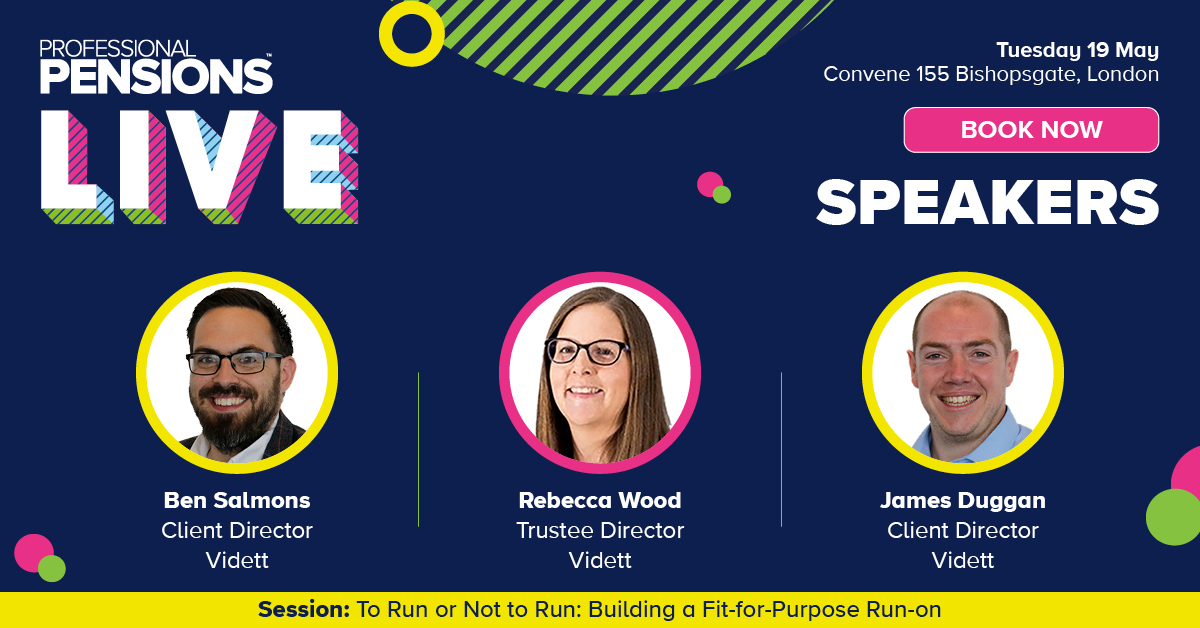 PROFESSIONAL PENSIONS™ LIVE

Tuesday 19 May
Convene 155 Bishopsgate, London

BOOK NOW

SPEAKERS

Ben Salmons
Client Director
Vidett

Rebecca Wood
Trustee Director
Vidett

James Duggan
Client Director
Vidett

Session: To Run or Not to Run: Building a Fit-for-Purpose Run-on